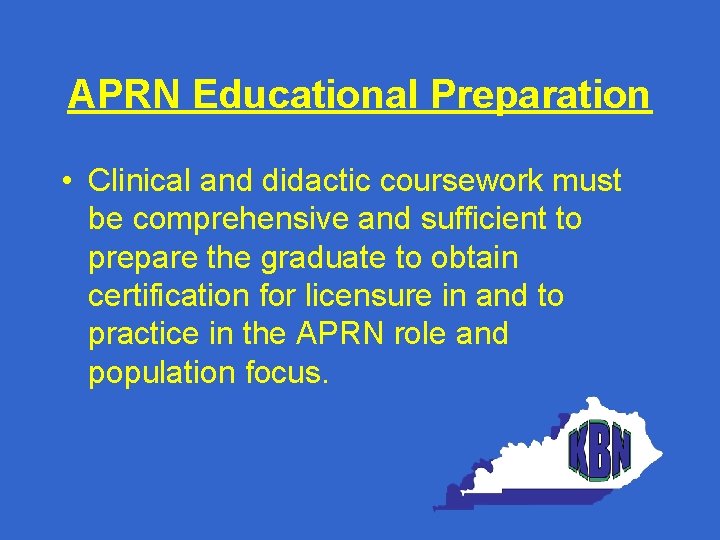 APRN Educational Preparation

• Clinical and didactic coursework must be comprehensive and sufficient to prepare the graduate to obtain certification for licensure in and to practice in the APRN role and population focus.

KBN